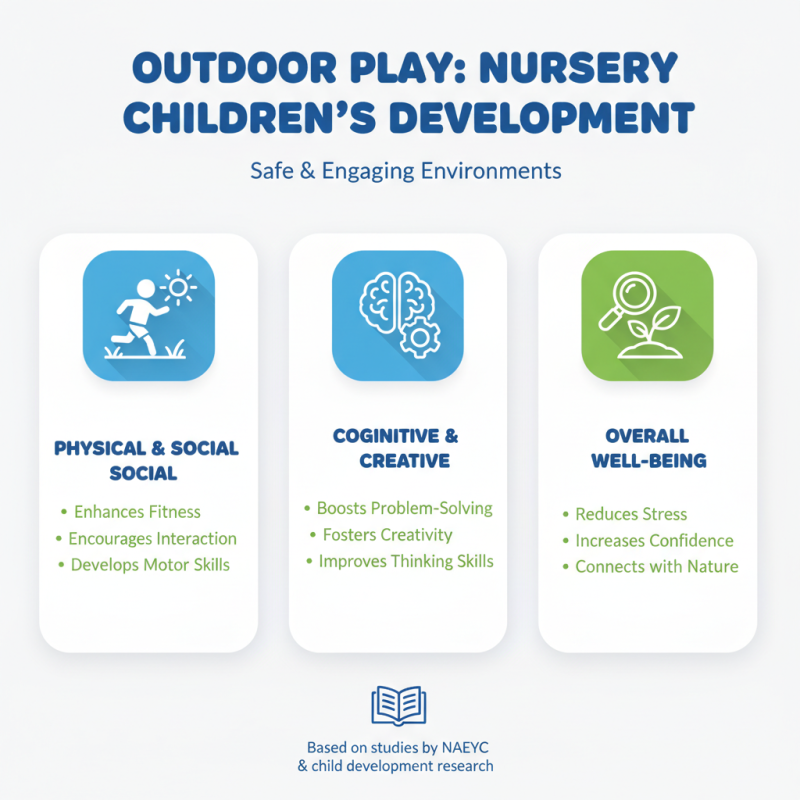 OUTDOOR PLAY: NURSERY CHILDREN'S DEVELOPMENT

Safe & Engaging Environments

PHYSICAL & SOCIAL SOCIAL

• Enhances Fitness
• Encourages Interaction
• Develops Motor Skills

COGINITIVE & CREATIVE

• Boosts Problem-Solving
• Fosters Creativity
• Improves Thinking Skills

OVERALL WELL-BEING

• Reduces Stress
• Increases Confidence
• Connects with Nature

Based on studies by NAEYC & child development research